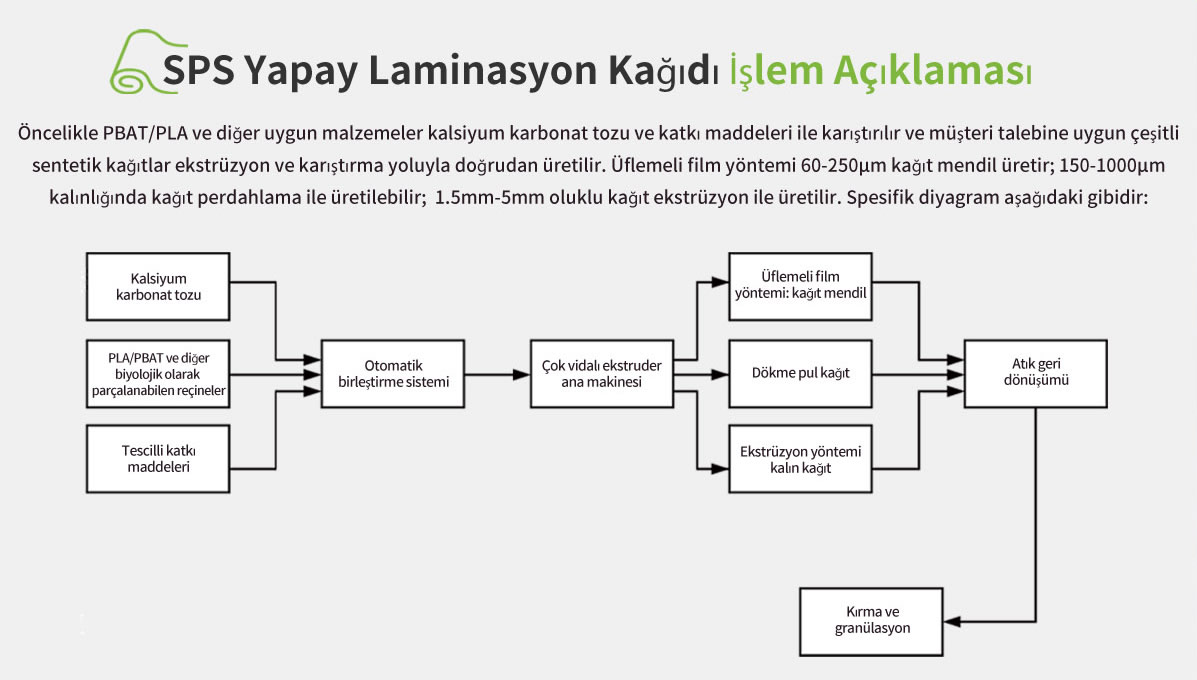 SPS Yapay Laminasyon Kağıdı İşlem Açıklaması

Öncelikle PBAT/PLA ve diğer uygun malzemeler kalsiyum karbonat tozu ve katkı maddeleri ile karıştırılır ve müşteri talebine uygun çeşitli sentetik kağıtlar ekstrüzyon ve karıştırma yoluyla doğrudan üretilir. Üflemeli film yöntemi 60-250μm kağıt mendil üretir; 150-1000μm kalınlığında kağıt perdahlama ile üretilebilir; 1.5mm-5mm oluklu kağıt ekstrüzyon ile üretilir. Spesifik diyagram aşağıdaki gibidir:

Kalsiyum karbonat tozu

PLA/PBAT ve diğer biyolojik olarak parçalanabilen reçineler

Tescilli katkı maddeleri

Otomatik birleştirme sistemi

Çok vidalı ekstruder ana makinesi

Üflemeli film yöntemi: kağıt mendil

Dökme pul kağıt

Ekstrüzyon yöntemi kalın kağıt

Atık geri dönüşümü

Kırma ve granülasyon